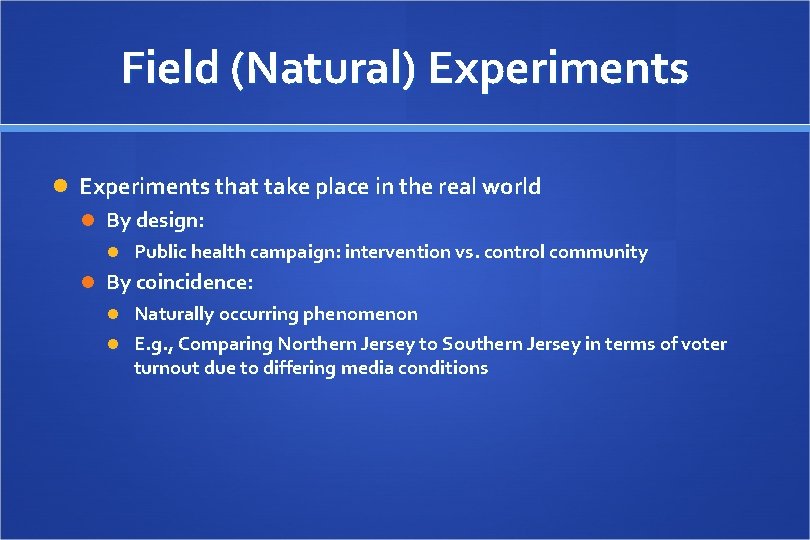 Field (Natural) Experiments

Experiments that take place in the real world

By design:

Public health campaign: intervention vs. control community

By coincidence:

Naturally occurring phenomenon

E.g., Comparing Northern Jersey to Southern Jersey in terms of voter turnout due to differing media conditions